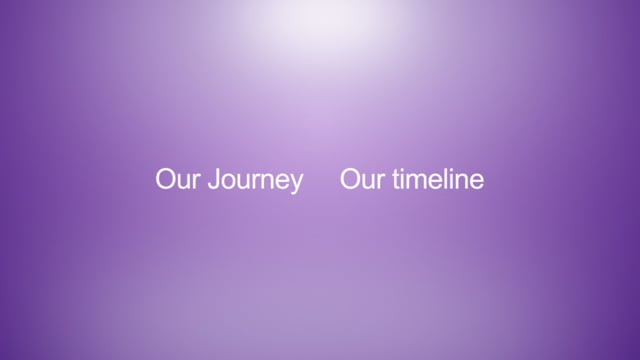 Our Journey Our timeline